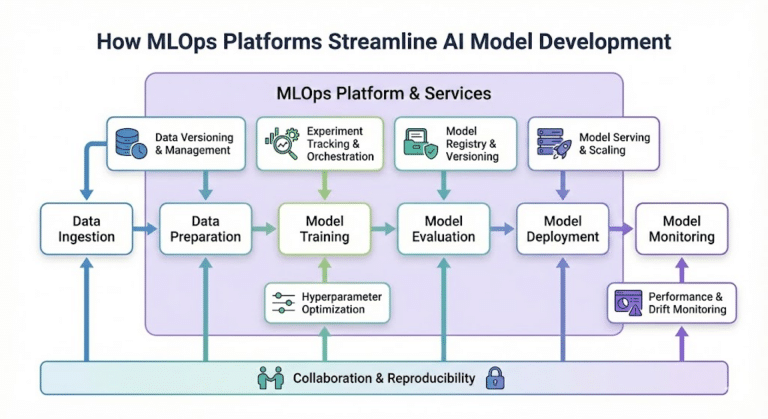 How MLOps Platforms Streamline AI Model Development

MLOps Platform & Services

Data Versioning & Management

Experiment Tracking & Orchestration

Model Registry & Versioning

Model Serving & Scaling

Data Ingestion

Data Preparation

Model Training

Model Evaluation

Model Deployment

Model Monitoring

Hyperparameter Optimization

Performance & Drift Monitoring

Collaboration & Reproducibility